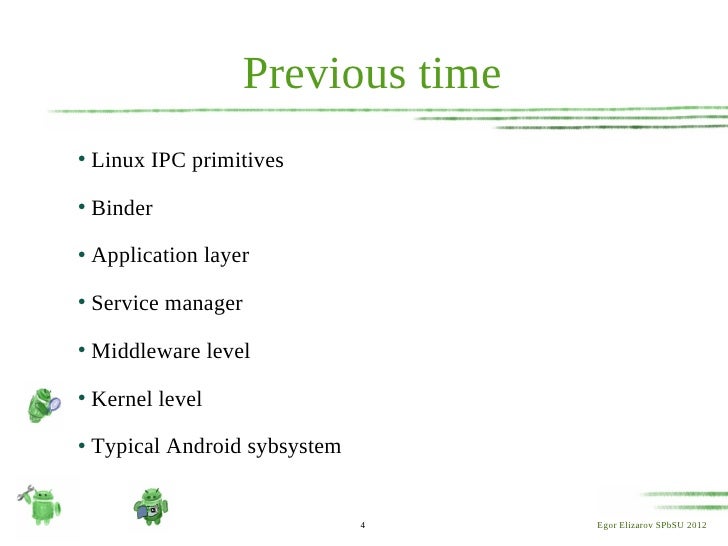 Previous time

• Linux IPC primitives

• Binder

• Application layer

• Service manager

• Middleware level

• Kernel level

• Typical Android sybsystem

4

Egor Elizarov SPbSU 2012